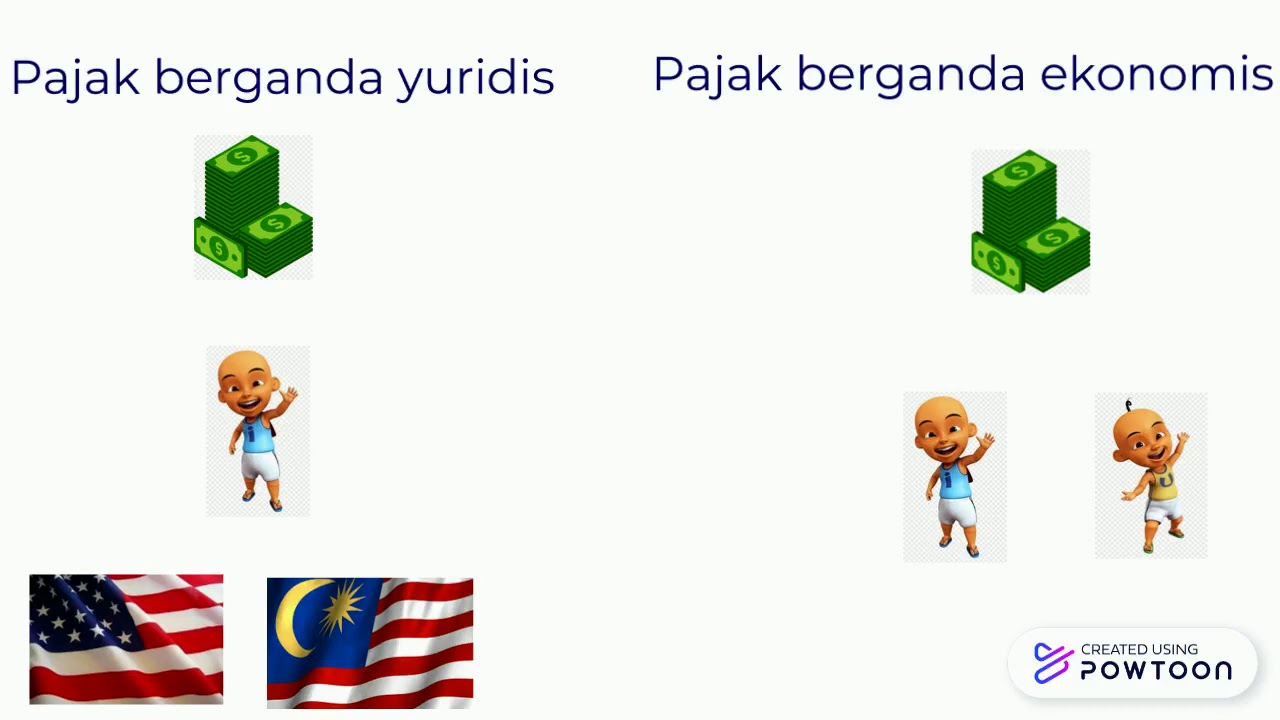 Pajak berganda yuridis

Pajak berganda ekonomis

CREATED USING
POWTOON